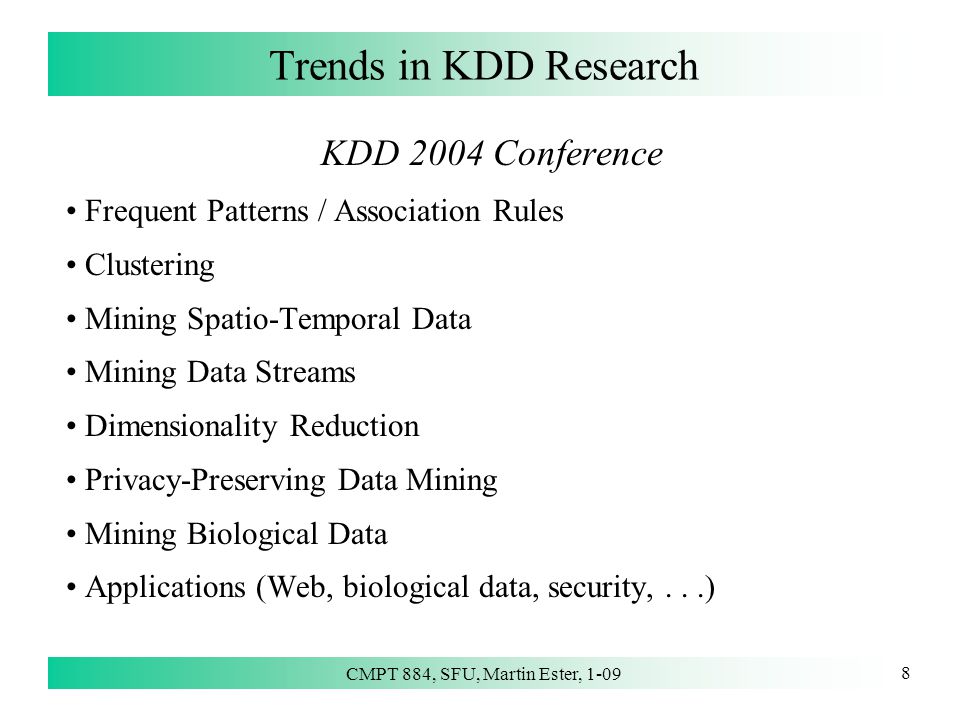 Trends in KDD Research

KDD 2004 Conference

• Frequent Patterns / Association Rules

• Clustering

• Mining Spatio-Temporal Data

• Mining Data Streams

• Dimensionality Reduction

• Privacy-Preserving Data Mining

• Mining Biological Data

• Applications (Web, biological data, security, . . .)

CMPT 884, SFU, Martin Ester, 1-09

8